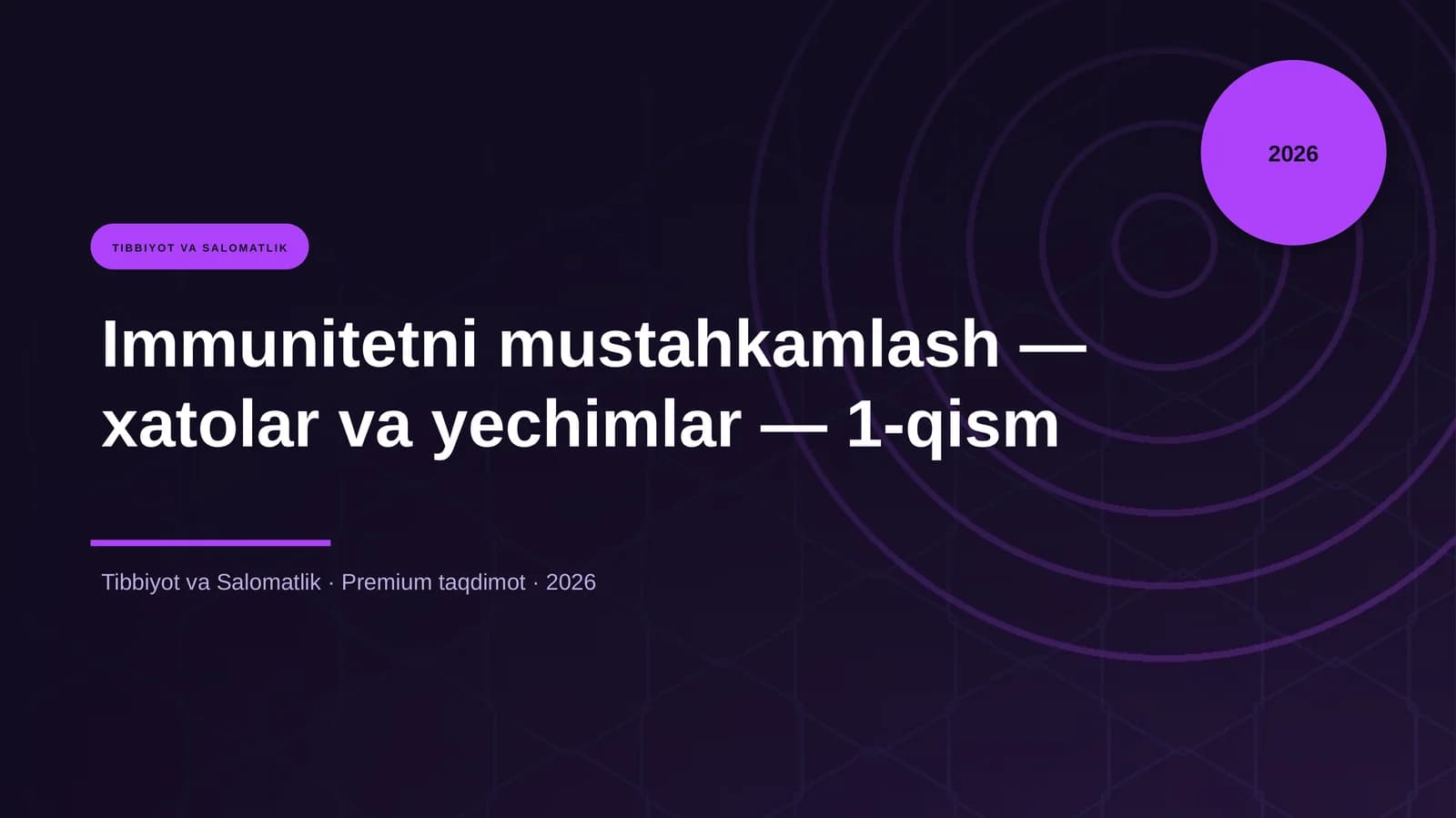 2026

TIBBIYOT VA SALOMATLIK

Immunitetni mustahkamlash — xatolar va yechimlar — 1-qism

Tibbiyot va Salomatlik · Premium taqdimot · 2026